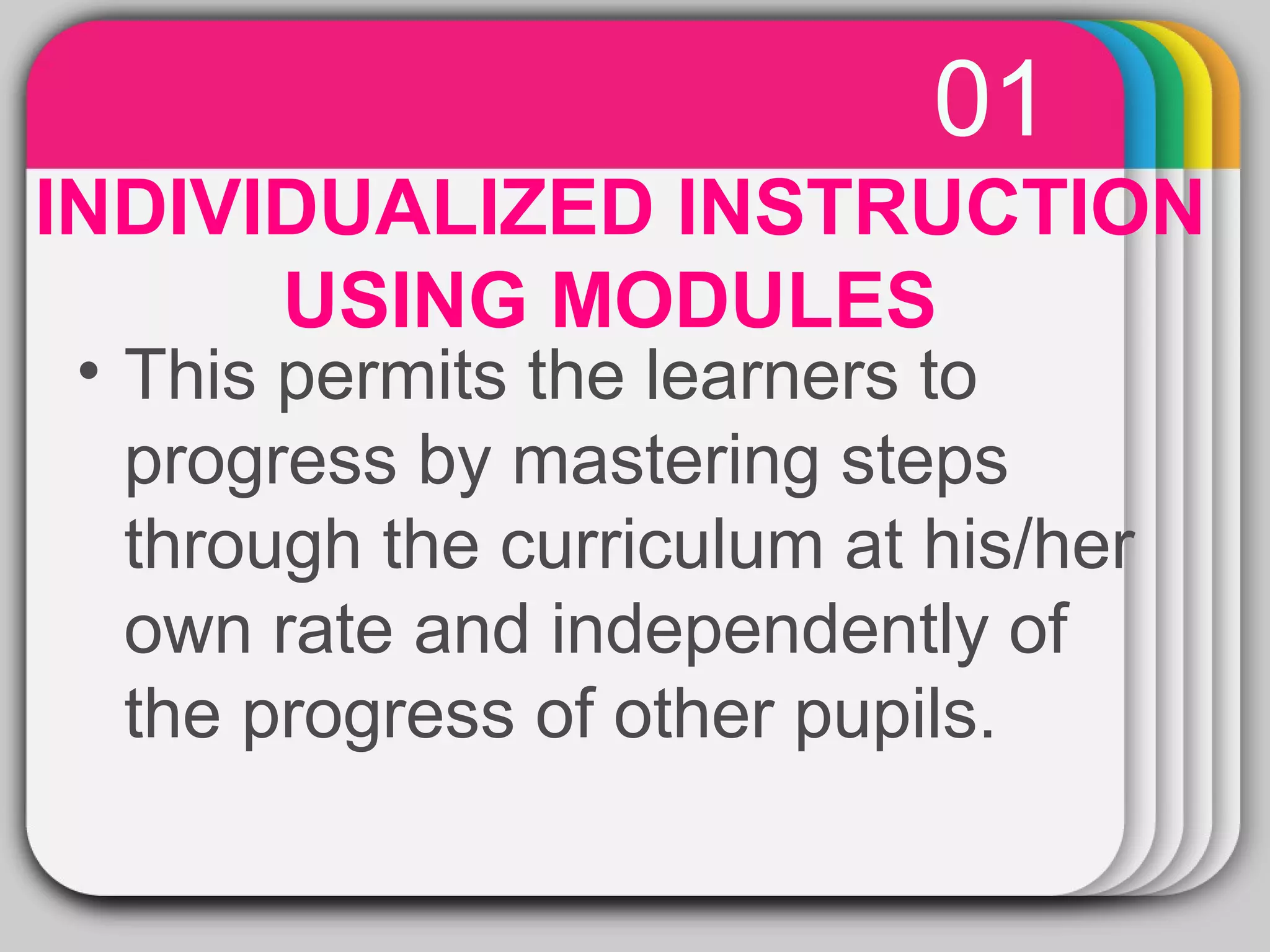 01

INDIVIDUALIZED INSTRUCTION USING MODULES

• This permits the learners to progress by mastering steps through the curriculum at his/her own rate and independently of the progress of other pupils.